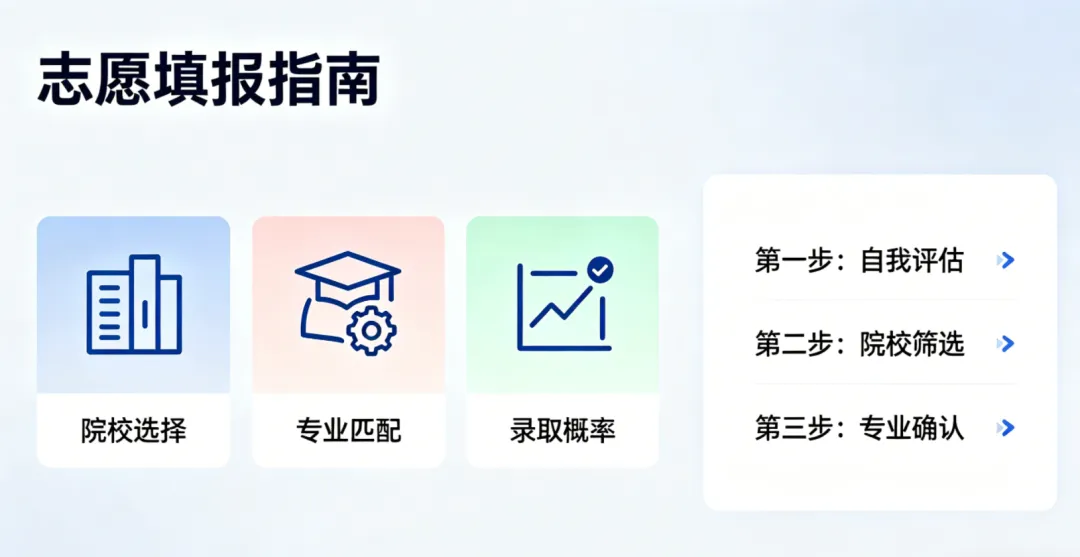 志愿填报指南

院校选择

专业匹配

录取概率

第一步：自我评估

第二步：院校筛选

第三步：专业确认